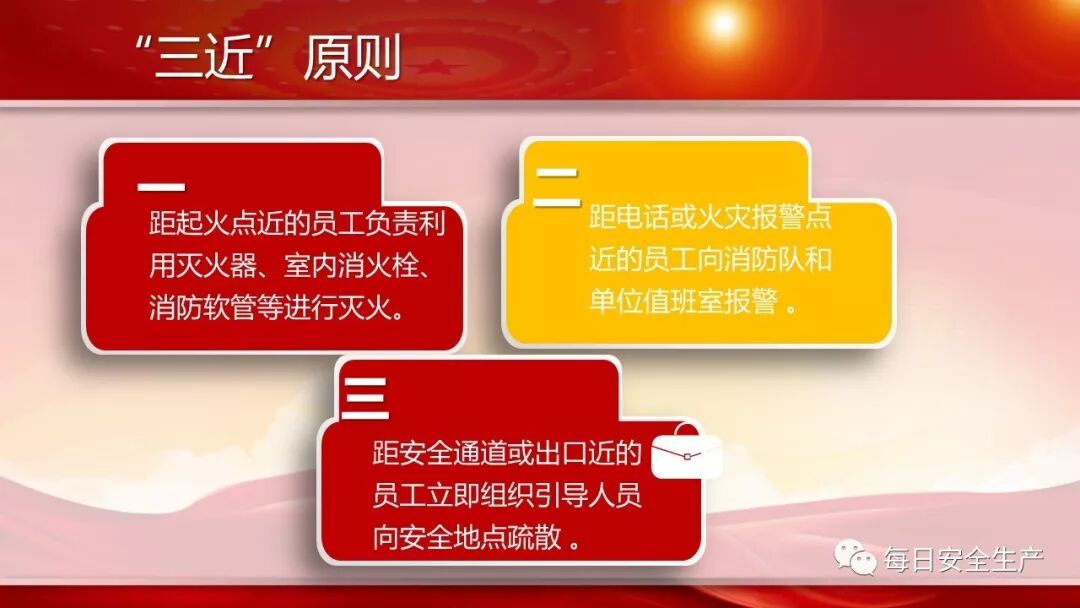 “三近”原则

一
距起火点近的员工负责利用灭火器、室内消火栓、消防软管等进行灭火。

二
距电话或火灾报警点近的员工向消防队和单位值班室报警 。

三
距安全通道或出口近的员工立即组织引导人员向安全地点疏散 。

每日安全生产